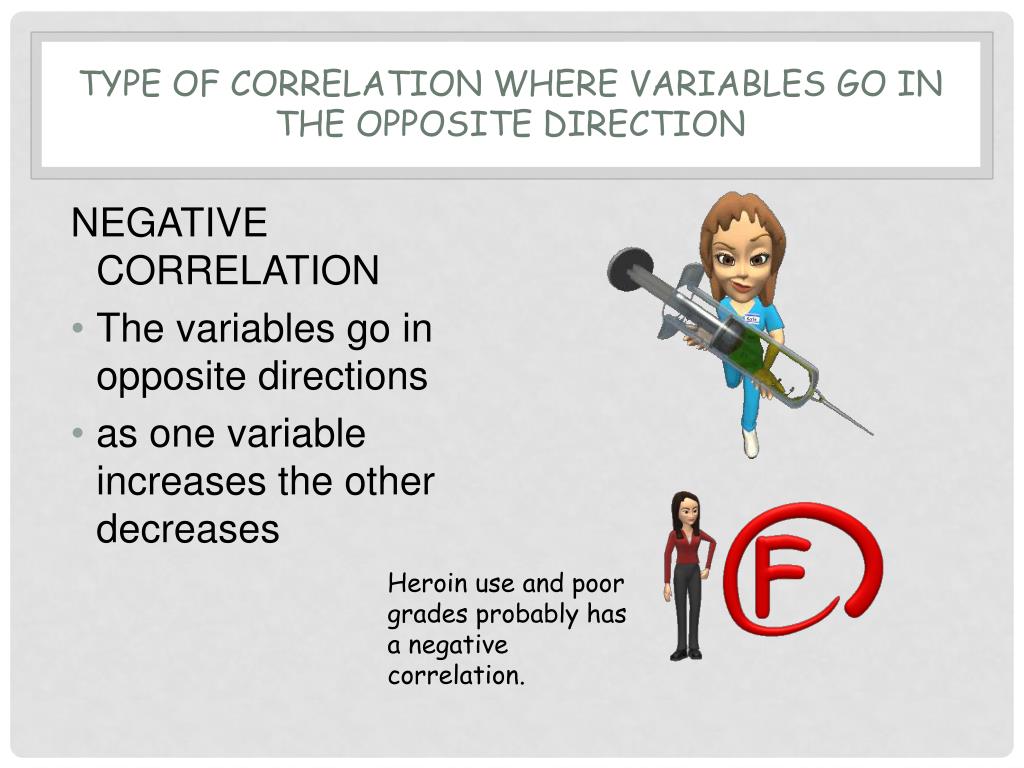 TYPE OF CORRELATION WHERE VARIABLES GO IN THE OPPOSITE DIRECTION

NEGATIVE CORRELATION

• The variables go in opposite directions
• as one variable increases the other decreases

Heroin use and poor grades probably has a negative correlation.

F